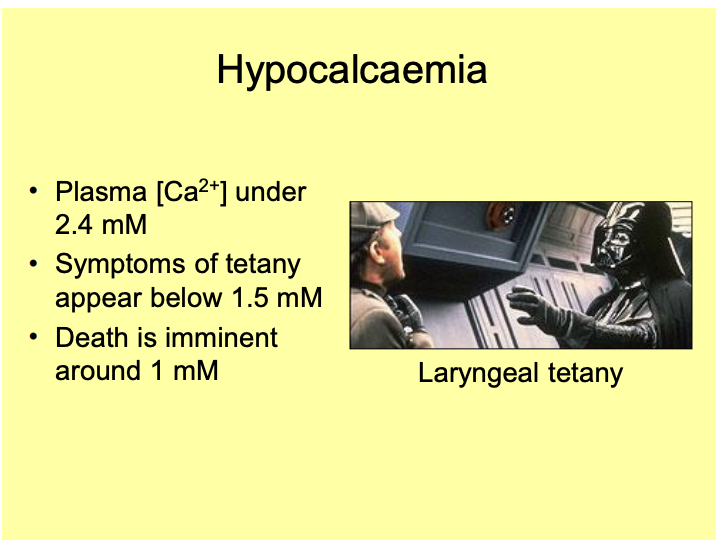 Hypocalcaemia

• Plasma [$Ca^{2+}$] under 2.4 mM
• Symptoms of tetany appear below 1.5 mM
• Death is imminent around 1 mM

Laryngeal tetany